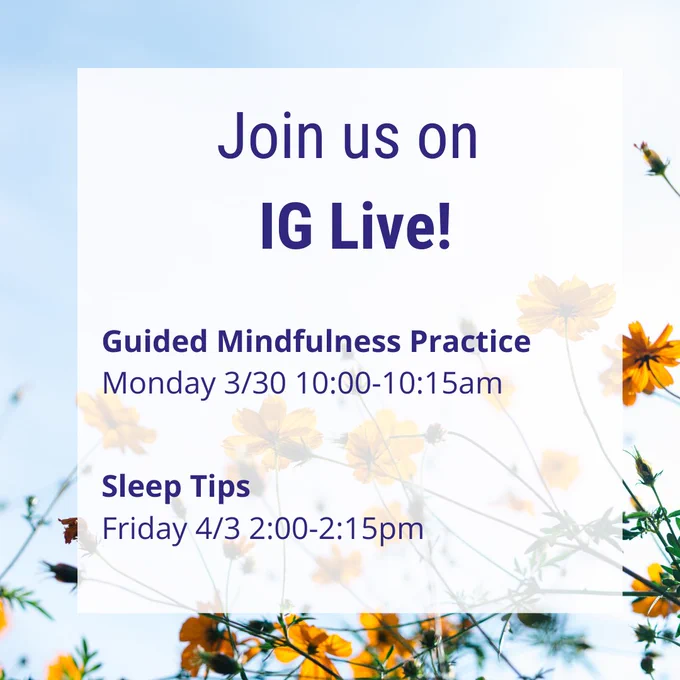 Join us on
IG Live!

Guided Mindfulness Practice
Monday 3/30 10:00-10:15am

Sleep Tips
Friday 4/3 2:00-2:15pm